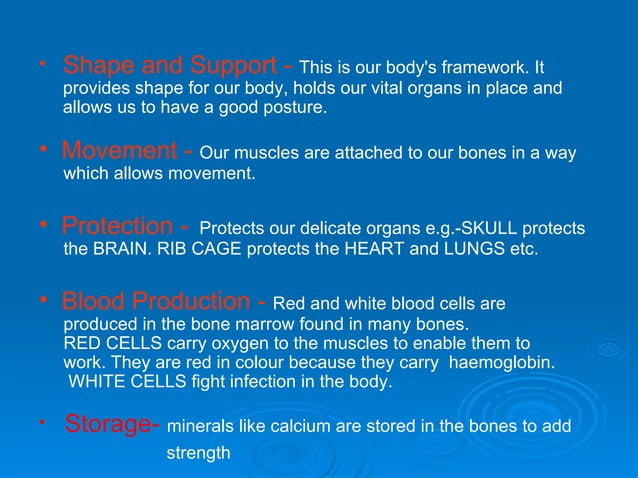 • Shape and Support - This is our body's framework. It provides shape for our body, holds our vital organs in place and allows us to have a good posture.

• Movement - Our muscles are attached to our bones in a way which allows movement.

• Protection - Protects our delicate organs e.g.-SKULL protects the BRAIN. RIB CAGE protects the HEART and LUNGS etc.

• Blood Production - Red and white blood cells are produced in the bone marrow found in many bones.
RED CELLS carry oxygen to the muscles to enable them to work. They are red in colour because they carry haemoglobin.
WHITE CELLS fight infection in the body.

• Storage- minerals like calcium are stored in the bones to add strength